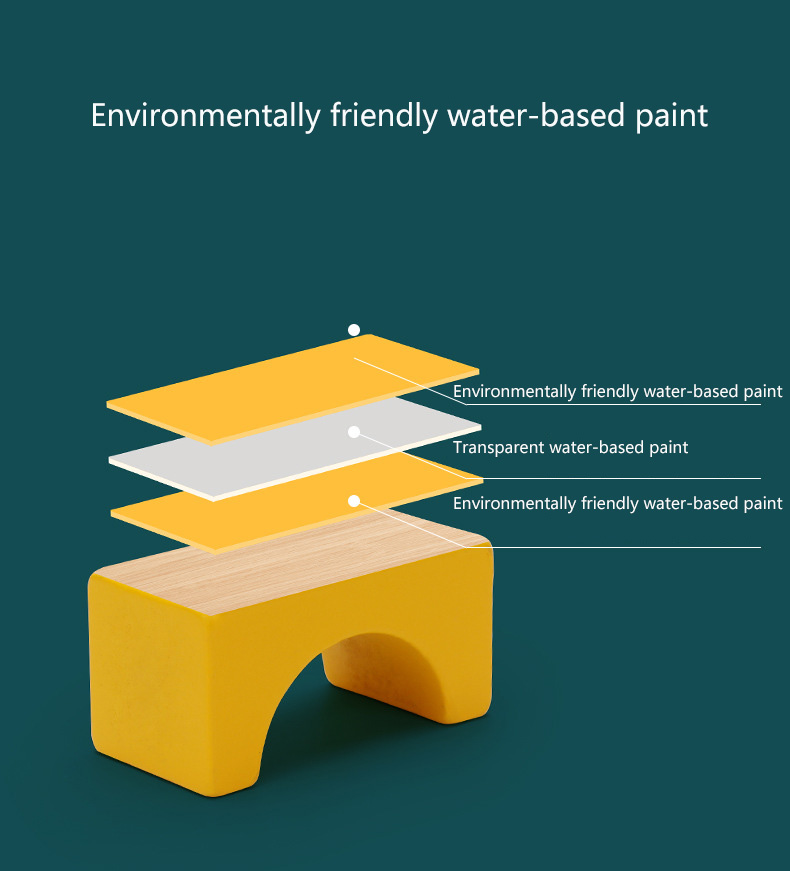 Environmentally friendly water-based paint

Environmentally friendly water-based paint

Transparent water-based paint

Environmentally friendly water-based paint